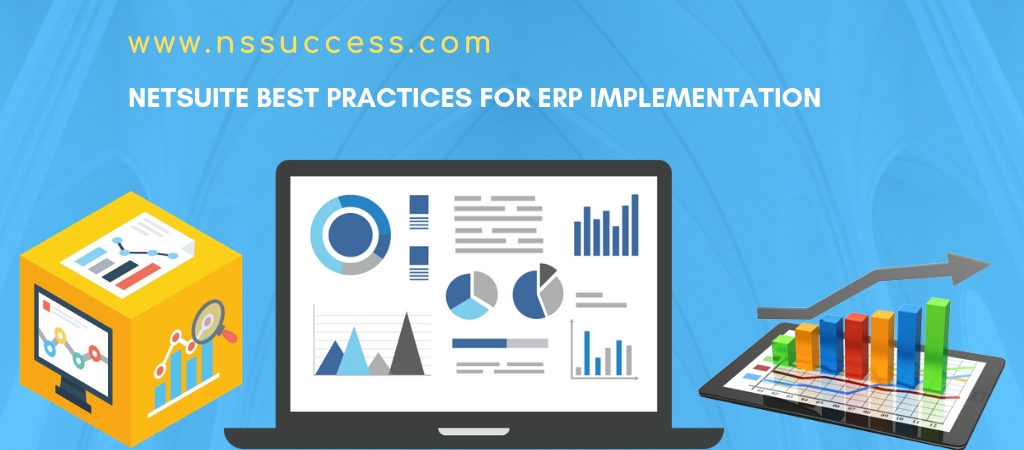 www.nssuccess.com

NETSUITE BEST PRACTICES FOR ERP IMPLEMENTATION